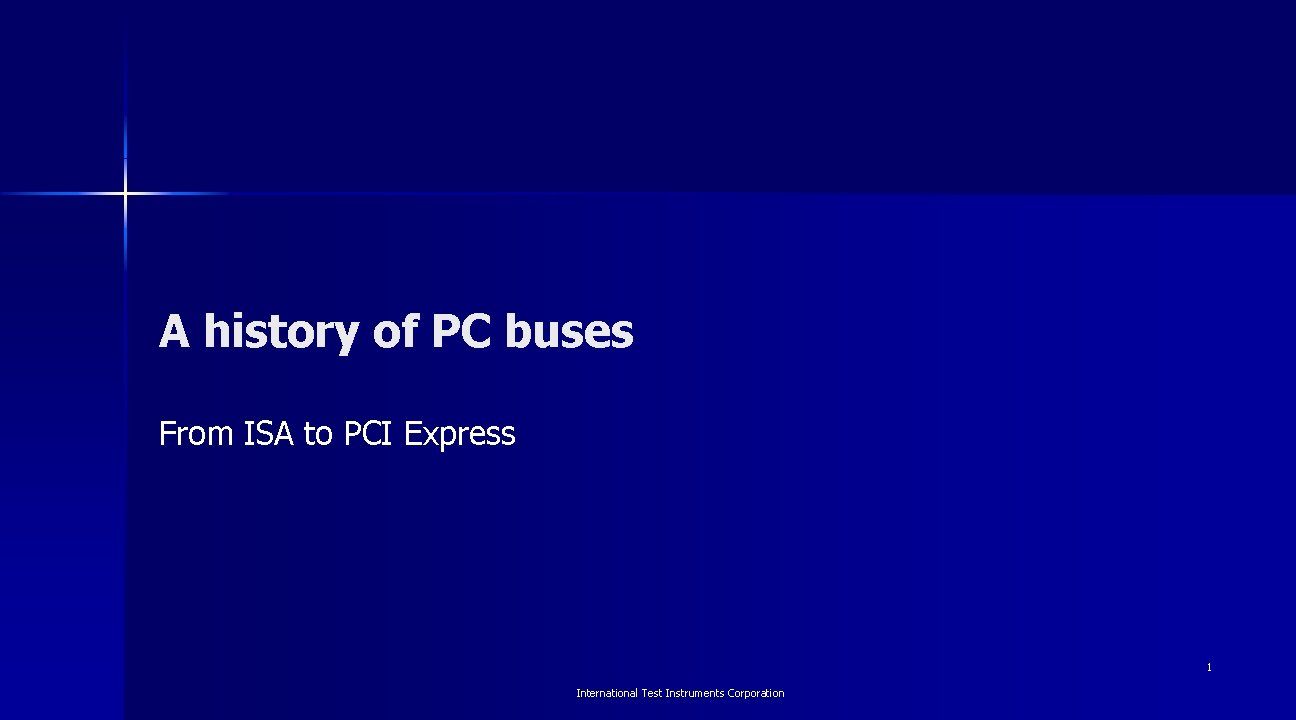 A history of PC buses

From ISA to PCI Express

1

International Test Instruments Corporation